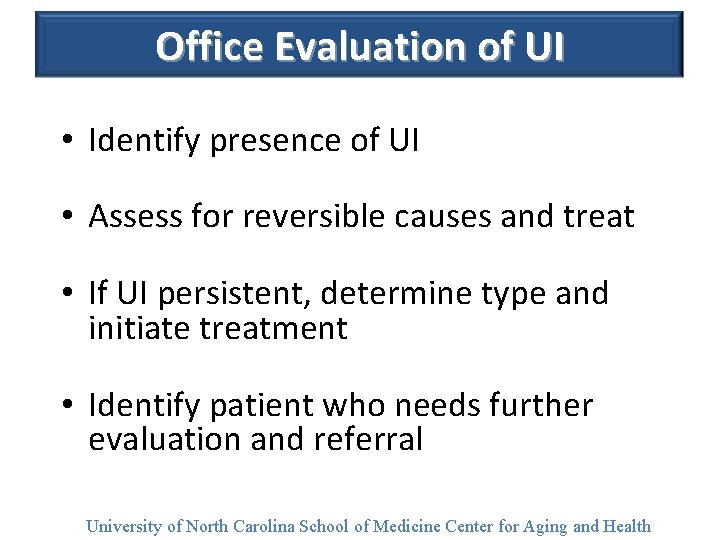 Office Evaluation of UI

• Identify presence of UI

• Assess for reversible causes and treat

• If UI persistent, determine type and initiate treatment

• Identify patient who needs further evaluation and referral

University of North Carolina School of Medicine Center for Aging and Health